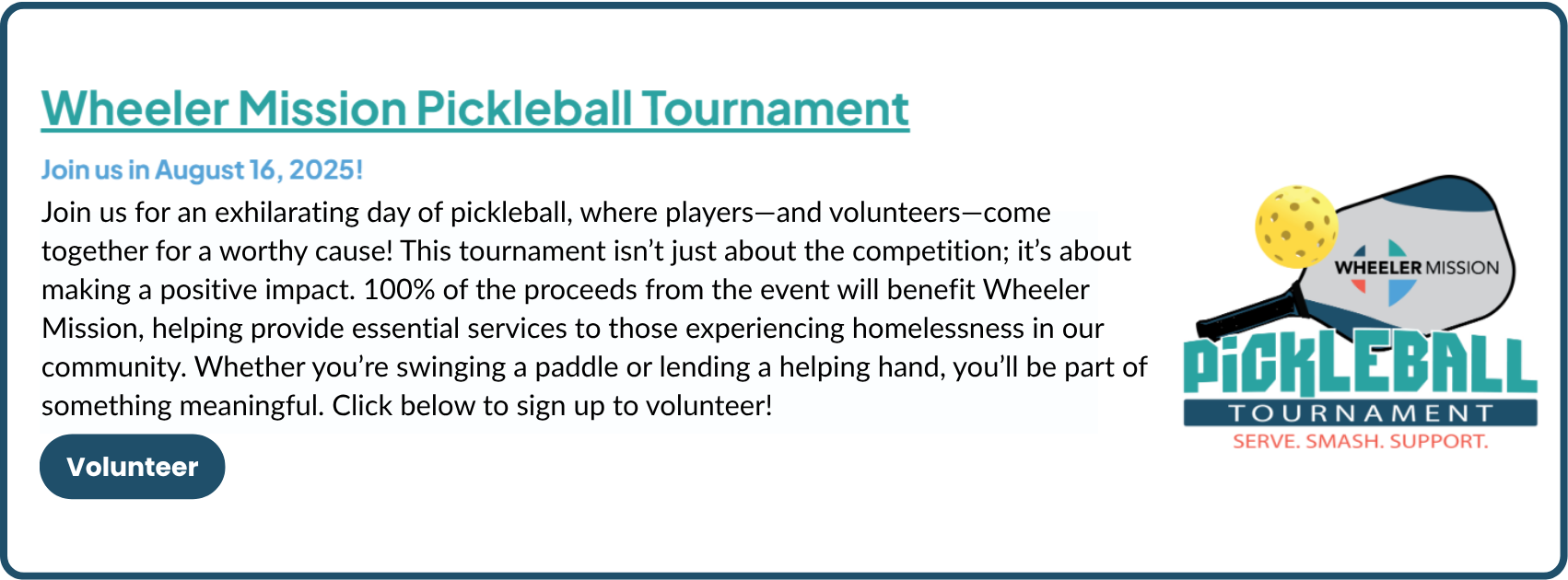 Wheeler Mission Pickleball Tournament

Join us in August 16, 2025!

Join us for an exhilarating day of pickleball, where players—and volunteers—come together for a worthy cause! This tournament isn't just about the competition; it's about making a positive impact. 100% of the proceeds from the event will benefit Wheeler Mission, helping provide essential services to those experiencing homelessness in our community. Whether you're swinging a paddle or lending a helping hand, you'll be part of something meaningful. Click below to sign up to volunteer!

Volunteer

WHEELER MISSION
PICKLEBALL
TOURNAMENT
SERVE. SMASH. SUPPORT.